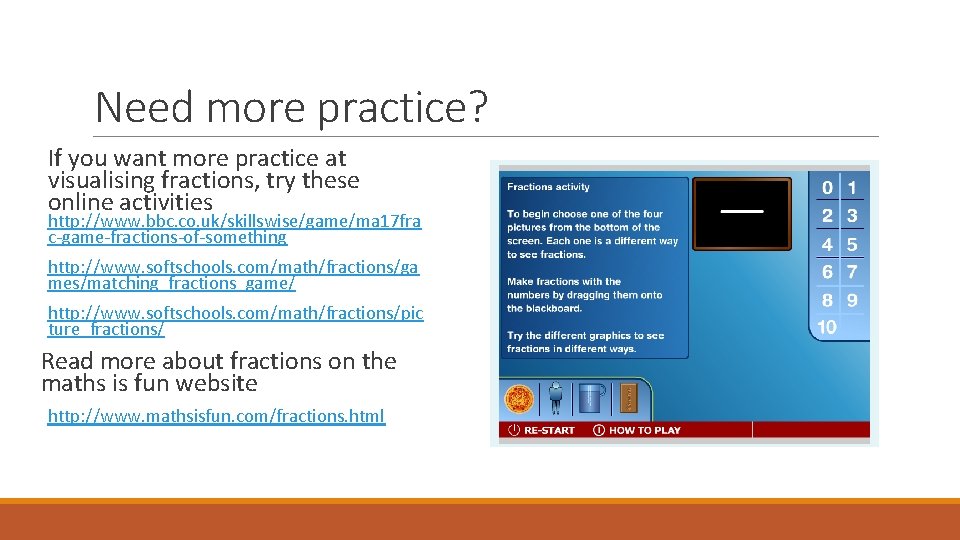 Need more practice?

If you want more practice at visualising fractions, try these online activities

http://www.bbc.co.uk/skillswise/game/ma17frac-game-fractions-of-something

http://www.softschools.com/math/fractions/games/matching_fractions_game/

http://www.softschools.com/math/fractions/picture_fractions/

Read more about fractions on the maths is fun website

http://www.mathsisfun.com/fractions.html

Fractions activity

To begin choose one of the four pictures from the bottom of the screen. Each one is a different way to see fractions.

Make fractions with the numbers by dragging them onto the blackboard.

Try the different graphics to see fractions in different ways.

0 1
2 3
4 5
6 7
8 9
10

RE-START HOW TO PLAY